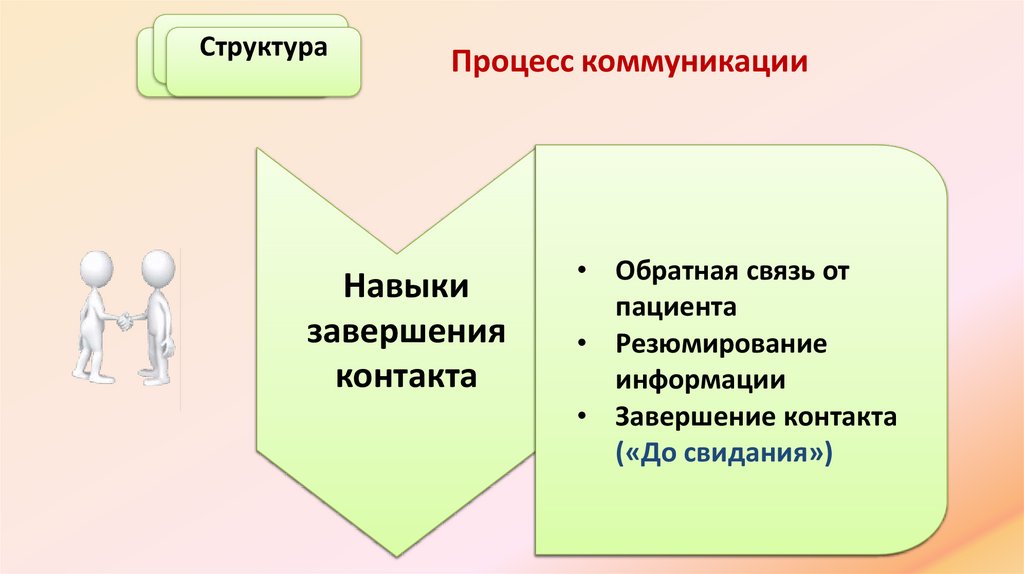 Структура

Процесс коммуникации

Навыки завершения контакта

• Обратная связь от пациента
• Резюмирование информации
• Завершение контакта («До свидания»)